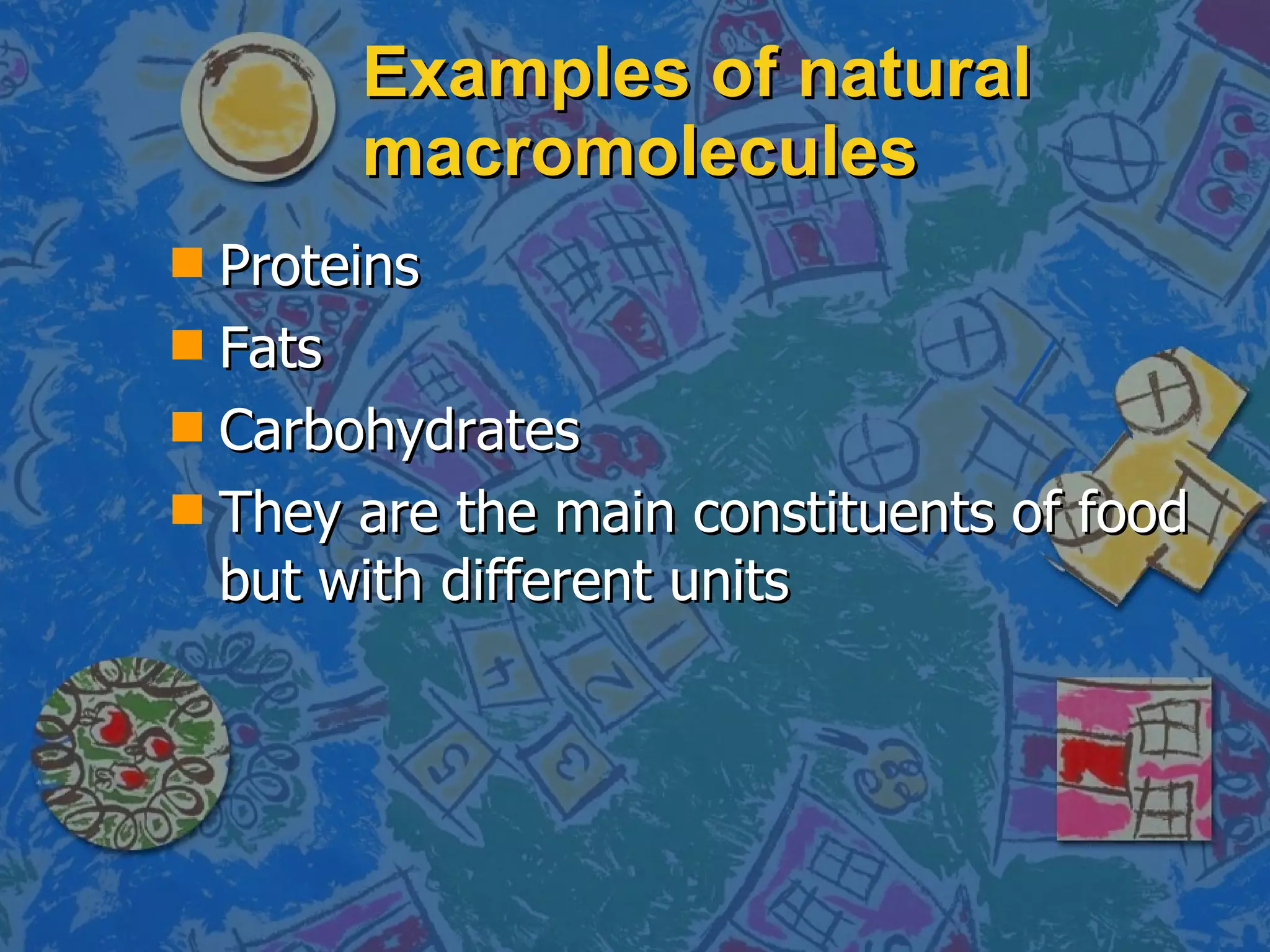 Examples of natural macromolecules

- Proteins
- Fats
- Carbohydrates
- They are the main constituents of food but with different units